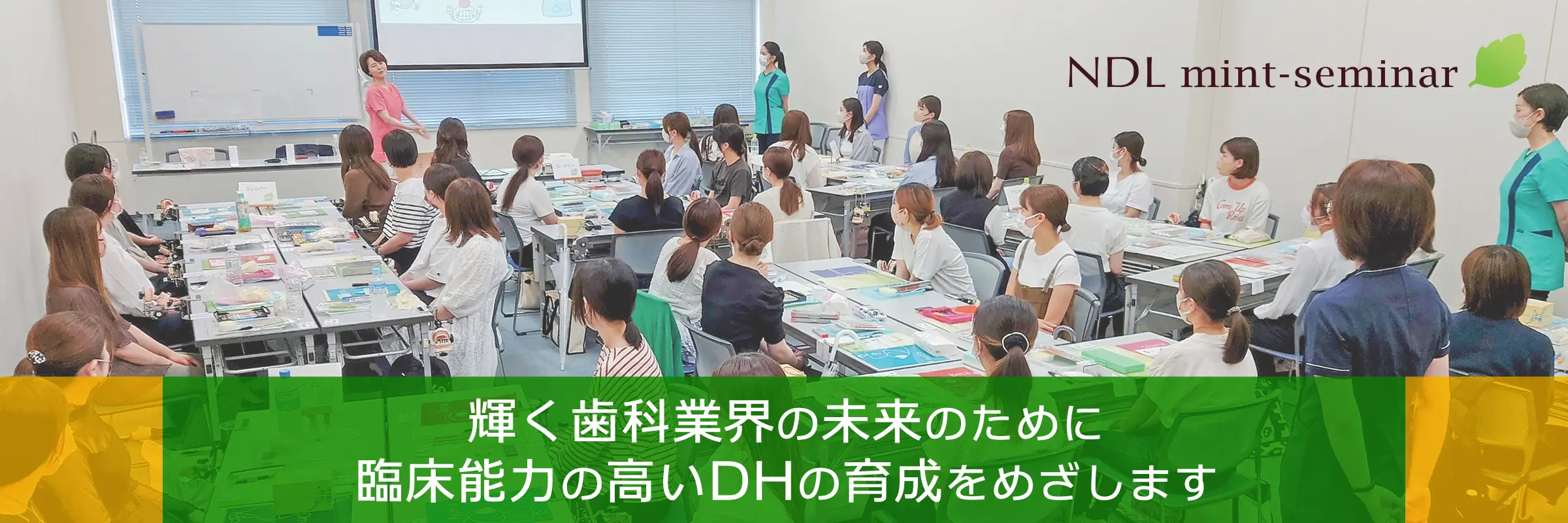 NDL mint-seminar

輝く歯科業界の未来のために
臨床能力の高いDHの育成をめざします